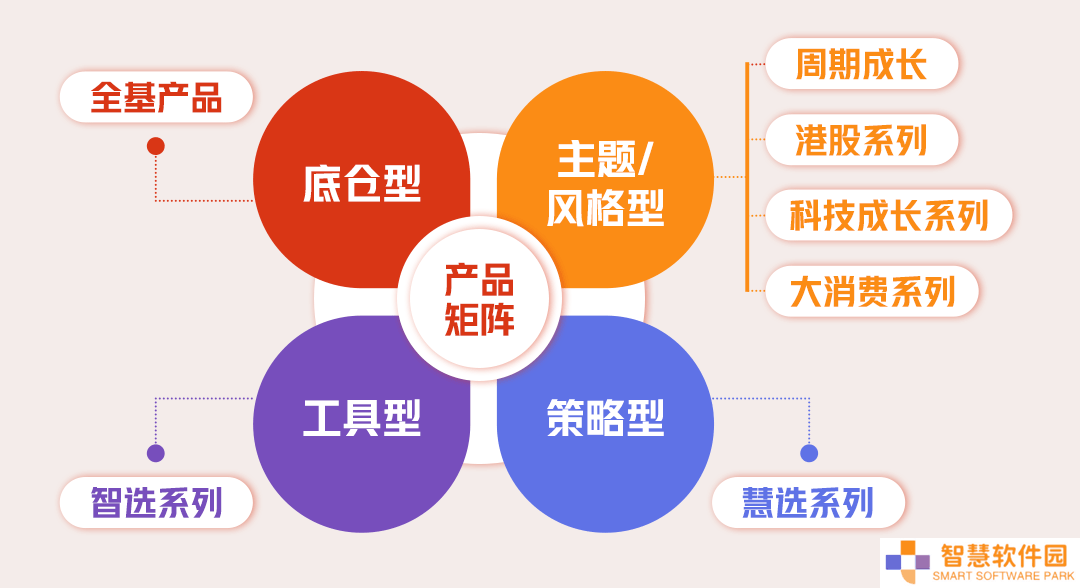 全基产品

底仓型

主题/风格型

周期成长

港股系列

科技成长系列

大消费系列

产品矩阵

工具型

策略型

智选系列

慧选系列

智慧软件园
SMART SOFTWARE PARK